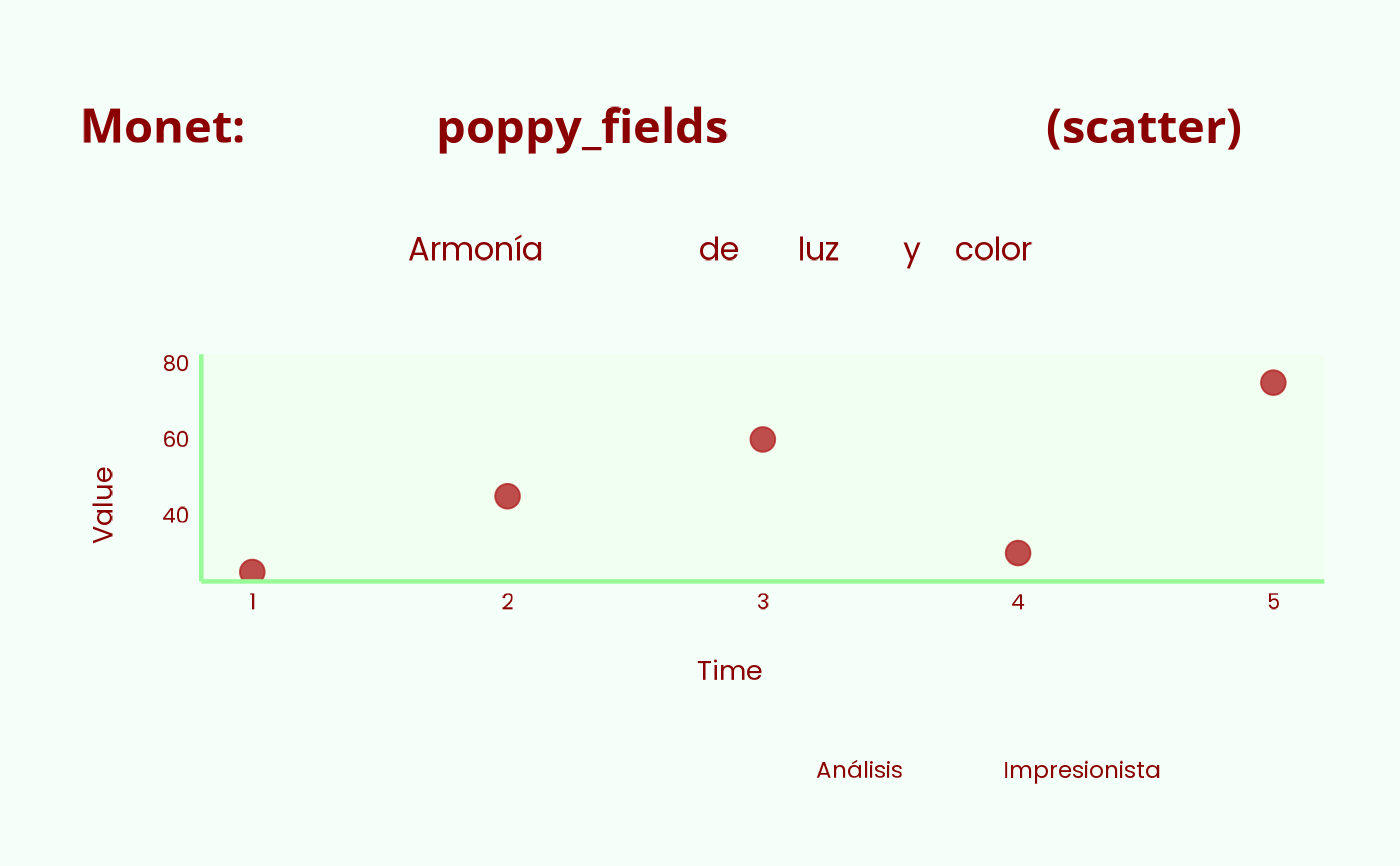 Monet: poppy_fields (scatter)

Armonía de luz y color

Value

80
60
40

1 2 3 4 5

Time

Análisis Impresionista